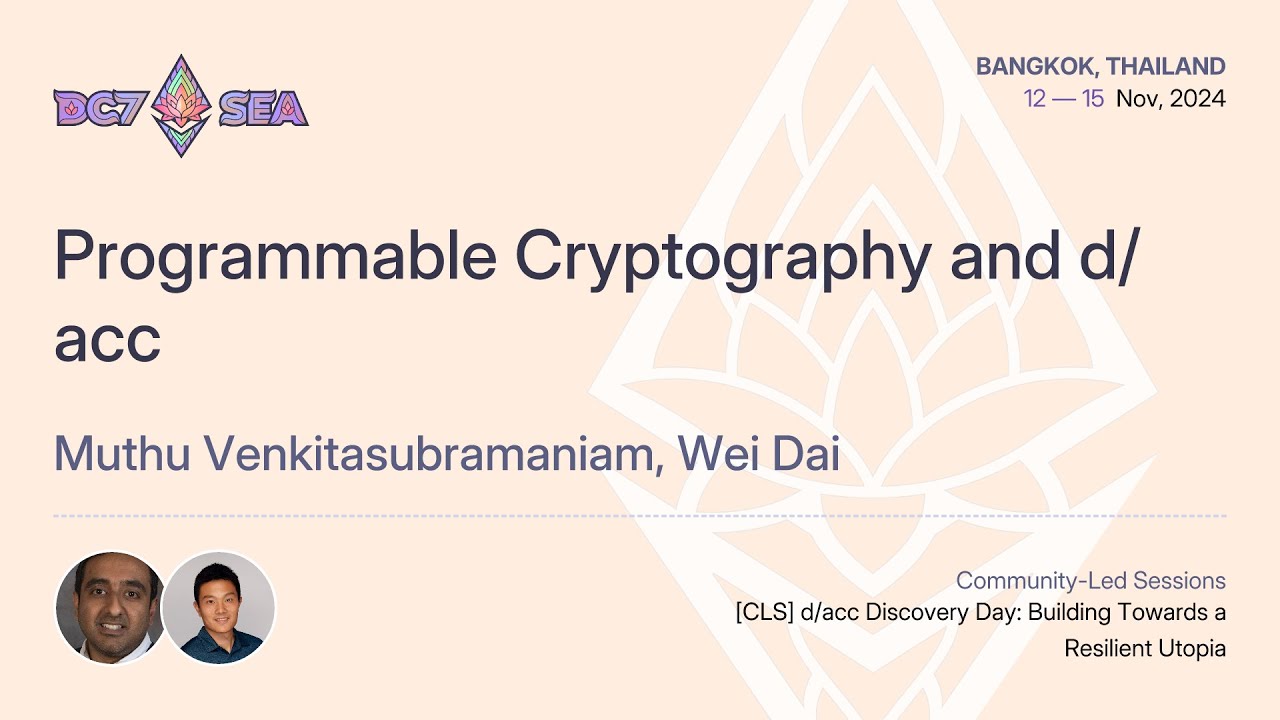 DC7 SEA

BANGKOK, THAILAND
12 — 15 Nov, 2024

Programmable Cryptography and d/acc

Muthu Venkitasubramaniam, Wei Dai

Community-Led Sessions
[CLS] d/acc Discovery Day: Building Towards a Resilient Utopia